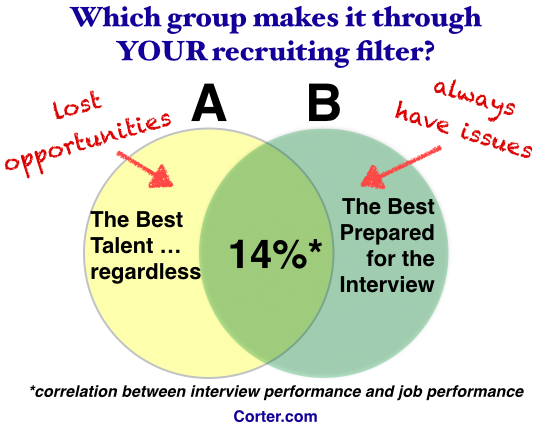 Which group makes it through YOUR recruiting filter?

lost opportunities

A

B

always have issues

The Best Talent ... regardless

14%*

The Best Prepared for the Interview

*correlation between interview performance and job performance

Corter.com